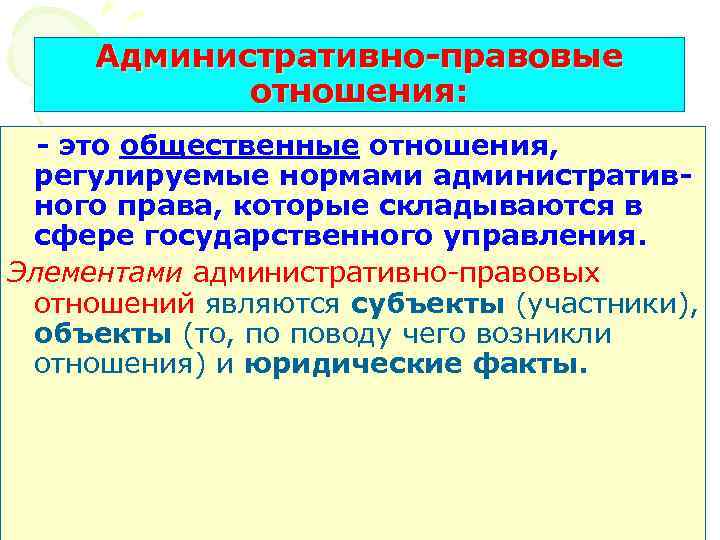 Административно-правовые отношения:

- это общественные отношения, регулируемые нормами административного права, которые складываются в сфере государственного управления.

Элементами административно-правовых отношений являются субъекты (участники), объекты (то, по поводу чего возникли отношения) и юридические факты.